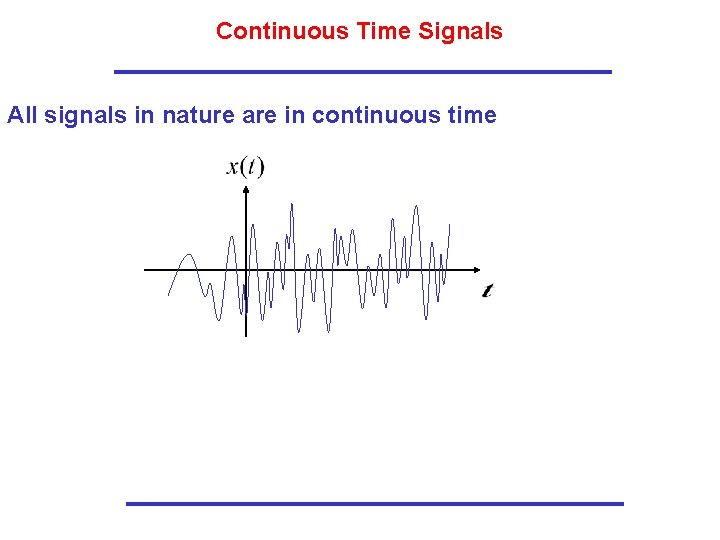 Continuous Time Signals

All signals in nature are in continuous time

$x(t)$

$t$